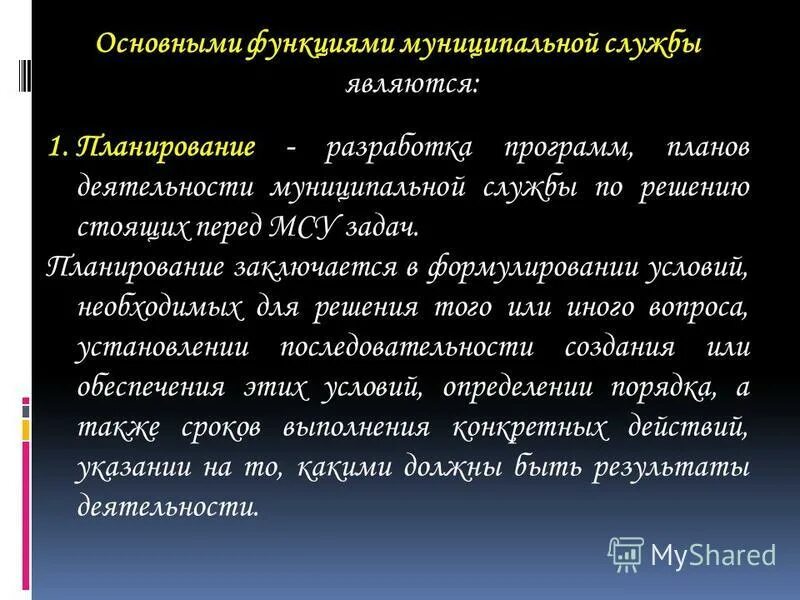 Основными функциями муниципальной службы являются:

1. Планирование - разработка программ, планов деятельности муниципальной службы по решению стоящих перед МСУ задач.

Планирование заключается в формулировании условий, необходимых для решения того или иного вопроса, установлении последовательности создания или обеспечения этих условий, определении порядка, а также сроков выполнения конкретных действий, указании на то, какими должны быть результаты деятельности.

MyShared